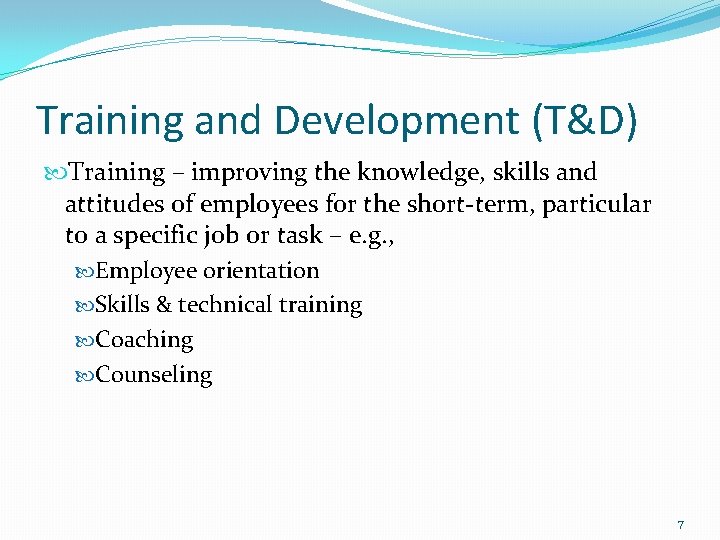 Training and Development (T&D)

Training – improving the knowledge, skills and attitudes of employees for the short-term, particular to a specific job or task – e.g.,

Employee orientation

Skills & technical training

Coaching

Counseling

7